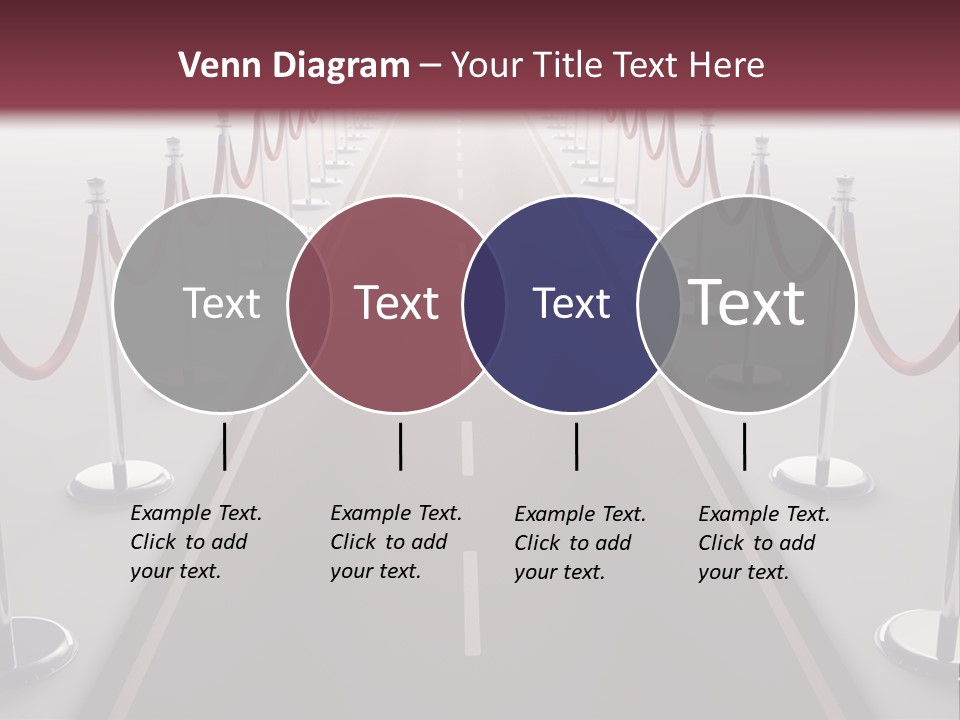 Venn Diagram – Your Title Text Here

Text

Text

Text

Text

Example Text. Click to add your text.

Example Text. Click to add your text.

Example Text. Click to add your text.

Example Text. Click to add your text.